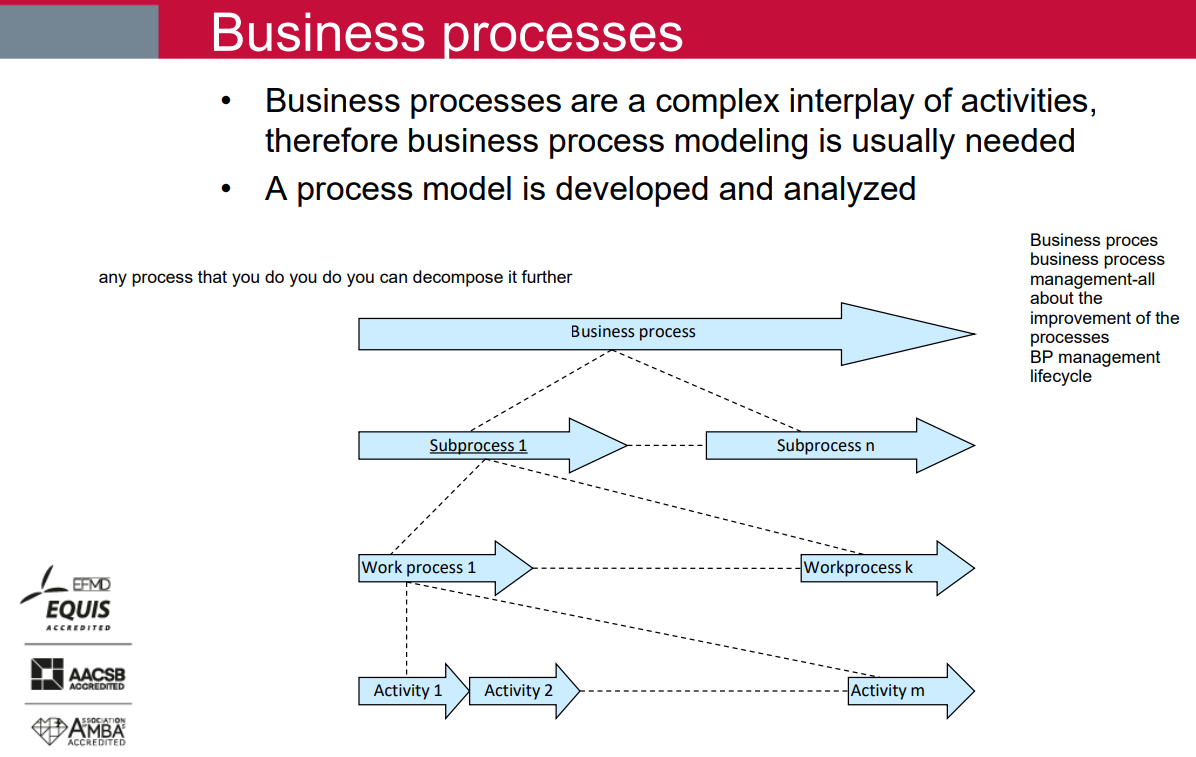 Business processes

• Business processes are a complex interplay of activities, therefore business process modeling is usually needed
• A process model is developed and analyzed

any process that you do you do you can decompose it further

Business proces
business process management-all about the improvement of the processes
BP management lifecycle

Business process

Subprocess 1

Subprocess n

Work process 1

Workprocess k

Activity 1

Activity 2

Activity m

EFMD
EQUIS
ACCREDITED

AACSB
ACCREDITED

ASSOCIATION
AMBA
ACCREDITED